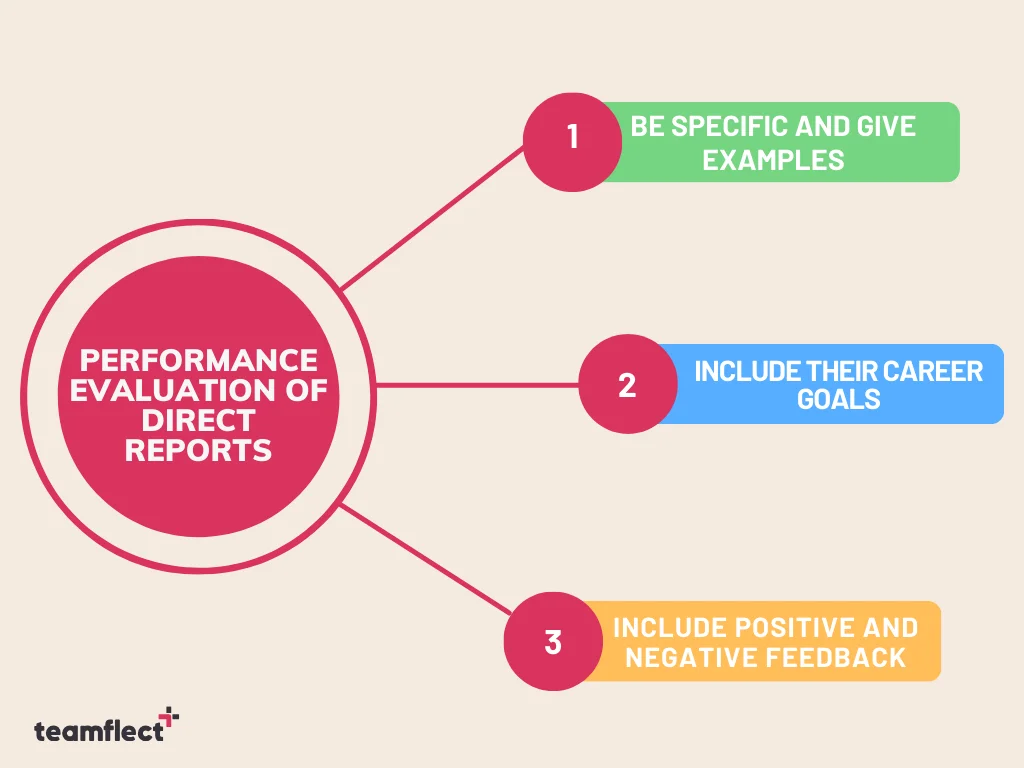 PERFORMANCE EVALUATION OF DIRECT REPORTS

1 BE SPECIFIC AND GIVE EXAMPLES

2 INCLUDE THEIR CAREER GOALS

3 INCLUDE POSITIVE AND NEGATIVE FEEDBACK

teamflect